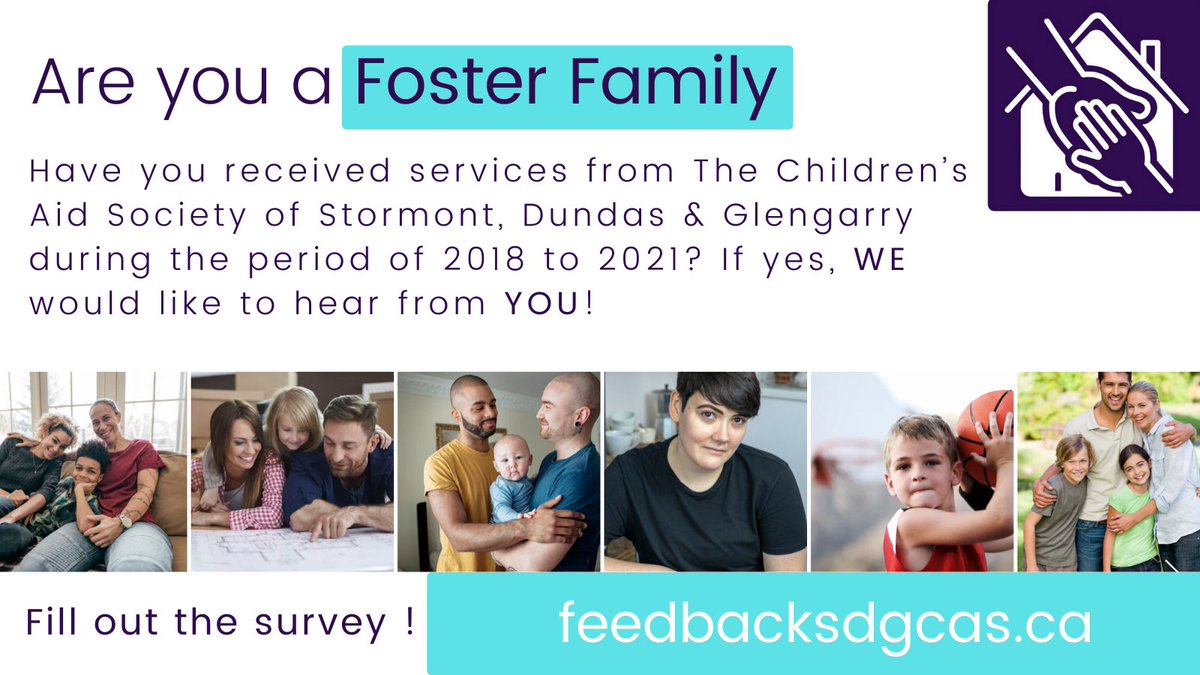 Are you a Foster Family

Have you received services from The Children's Aid Society of Stormont, Dundas & Glengarry during the period of 2018 to 2021? If yes, WE would like to hear from YOU!

Fill out the survey !

feedbacksdgcas.ca